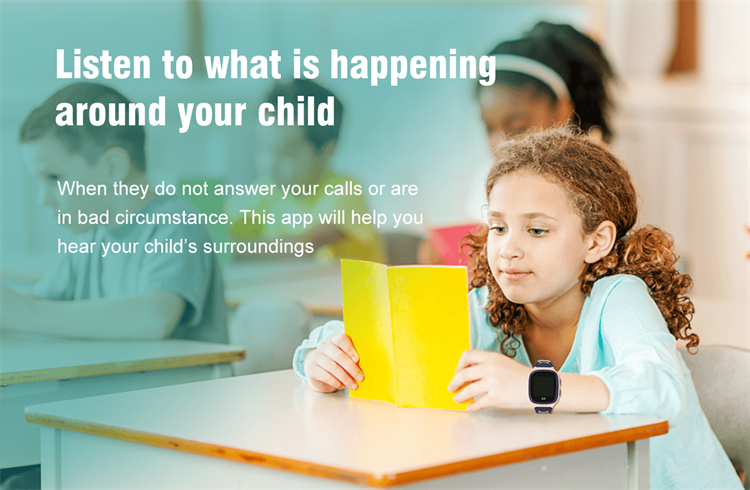 Listen to what is happening around your child

When they do not answer your calls or are in bad circumstance. This app will help you hear your child's surroundings